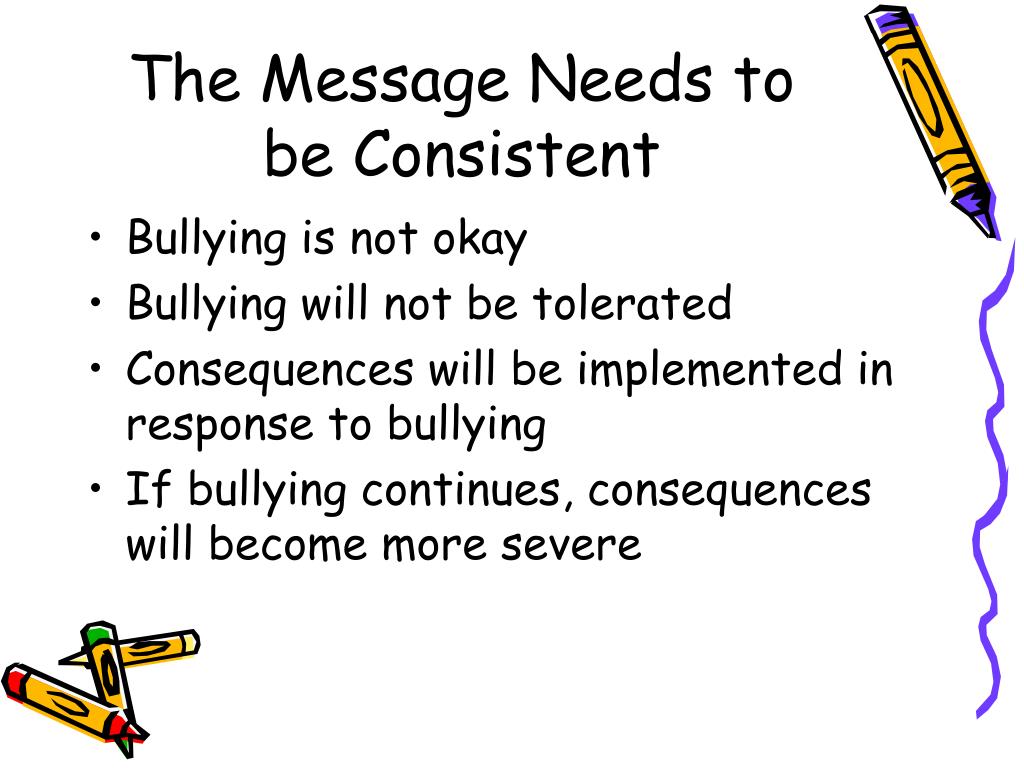 The Message Needs to be Consistent

• Bullying is not okay
• Bullying will not be tolerated
• Consequences will be implemented in response to bullying
• If bullying continues, consequences will become more severe